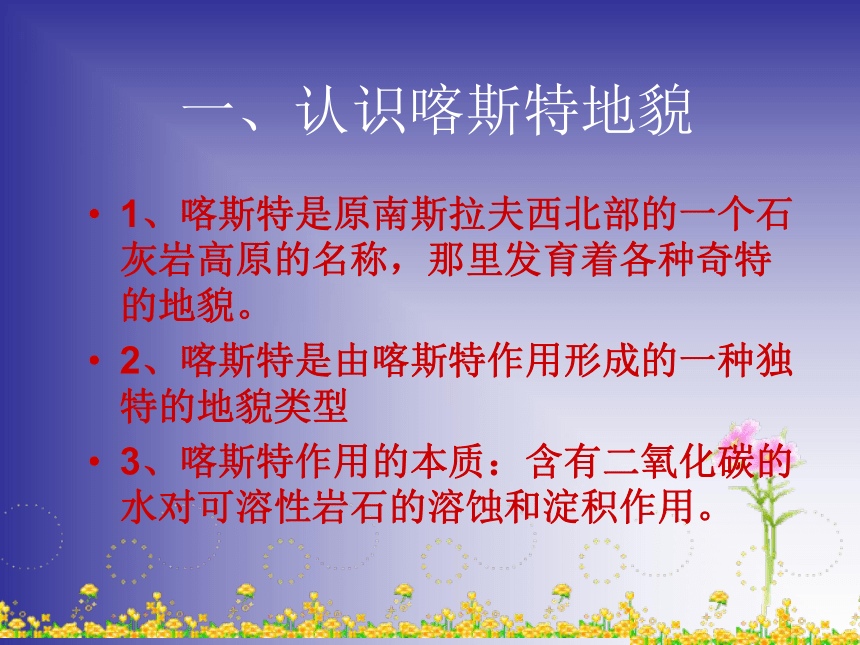 一、认识喀斯特地貌

• 1、喀斯特是原南斯拉夫西北部的一个石灰岩高原的名称，那里发育着各种奇特的地貌。

• 2、喀斯特是由喀斯特作用形成的一种独特的地貌类型

• 3、喀斯特作用的本质：含有二氧化碳的水对可溶性岩石的溶蚀和淀积作用。